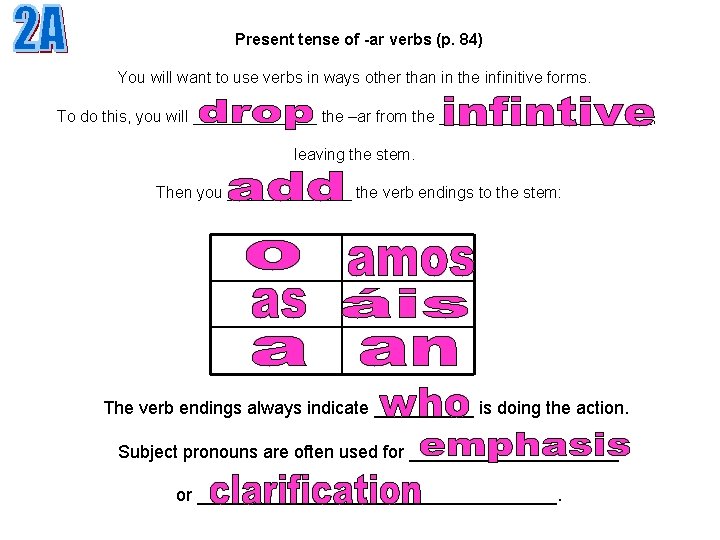 2A

Present tense of -ar verbs (p. 84)

You will want to use verbs in ways other than in the infinitive forms.

To do this, you will drop the –ar from the infintive, leaving the stem.

Then you add the verb endings to the stem:

| o | amos |
|---|---|
| as | áis |
| a | an |

The verb endings always indicate who is doing the action.

Subject pronouns are often used for emphasis

or clarification.